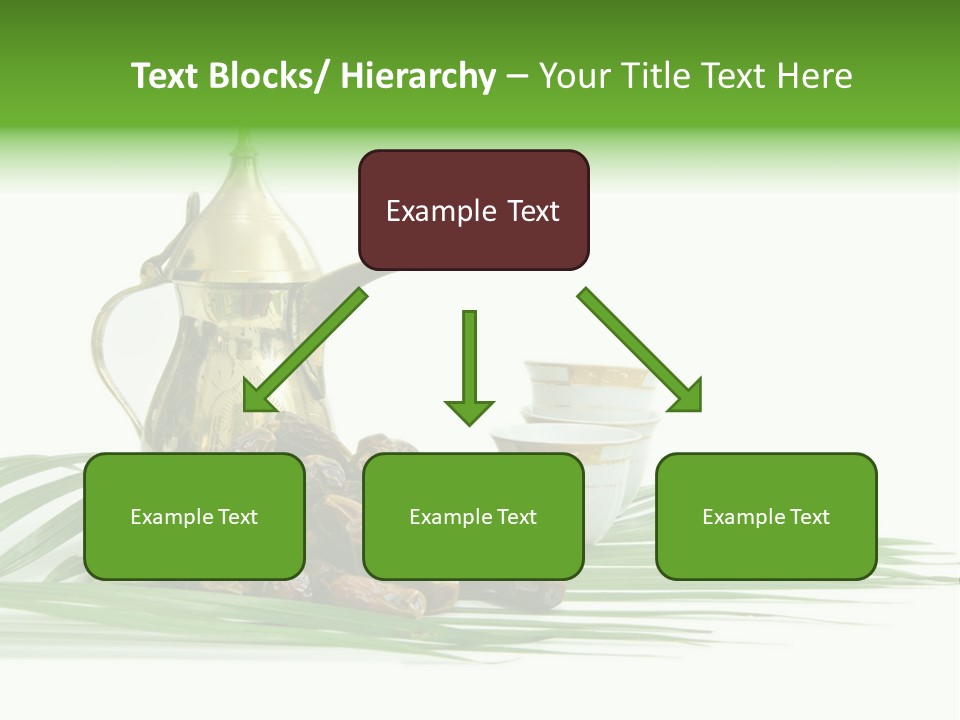 Text Blocks/ Hierarchy – Your Title Text Here

Example Text

Example Text

Example Text

Example Text